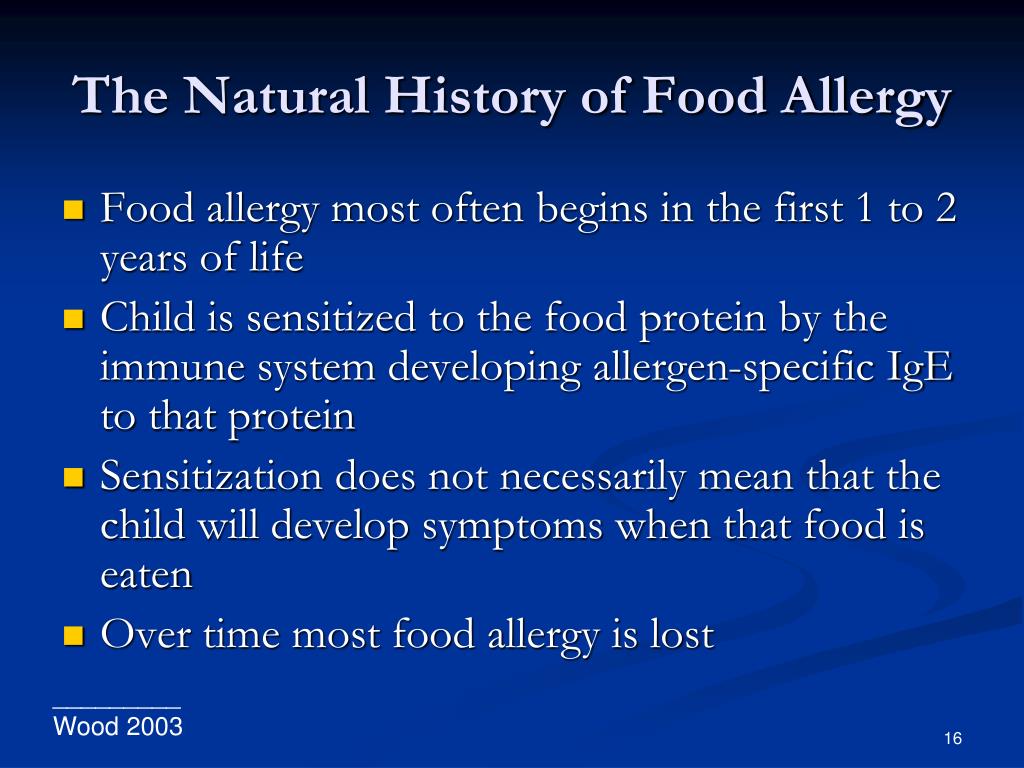 The Natural History of Food Allergy

- Food allergy most often begins in the first 1 to 2 years of life
- Child is sensitized to the food protein by the immune system developing allergen-specific IgE to that protein
- Sensitization does not necessarily mean that the child will develop symptoms when that food is eaten
- Over time most food allergy is lost

Wood 2003

16